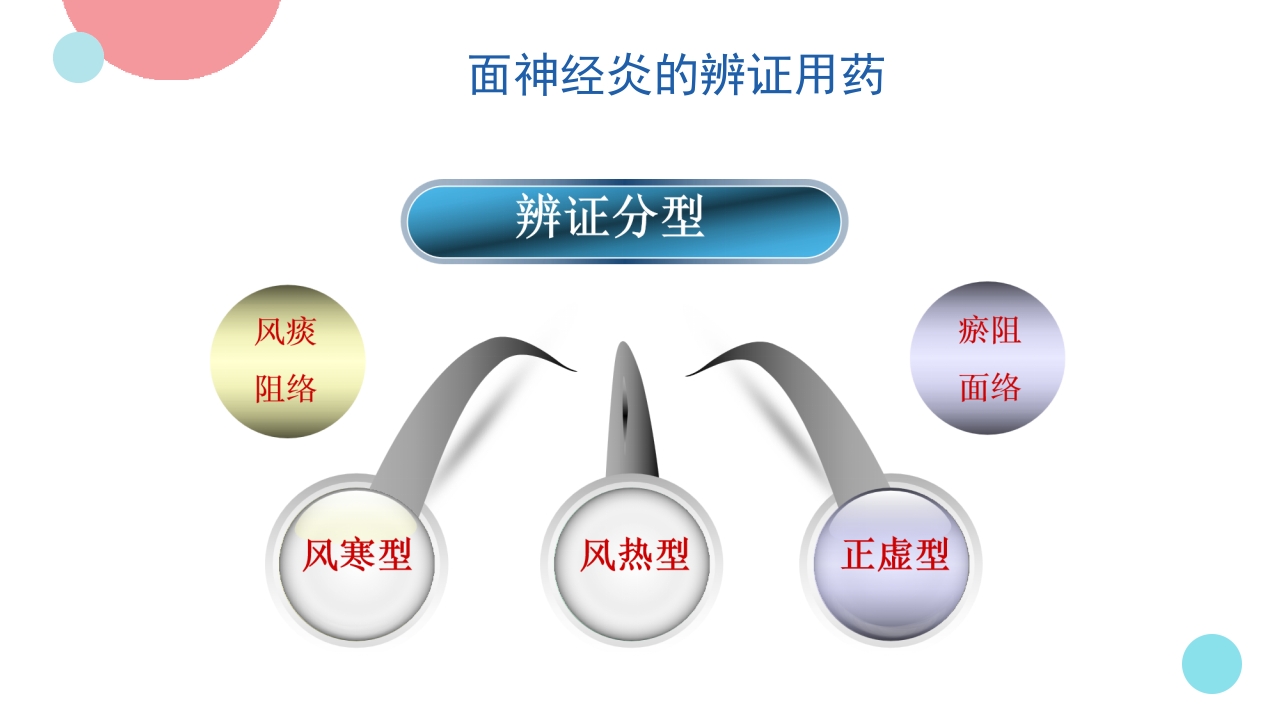 面神经炎的辨证用药

辨证分型

风痰阻络

瘀阻面络

风寒型

风热型

正虚型